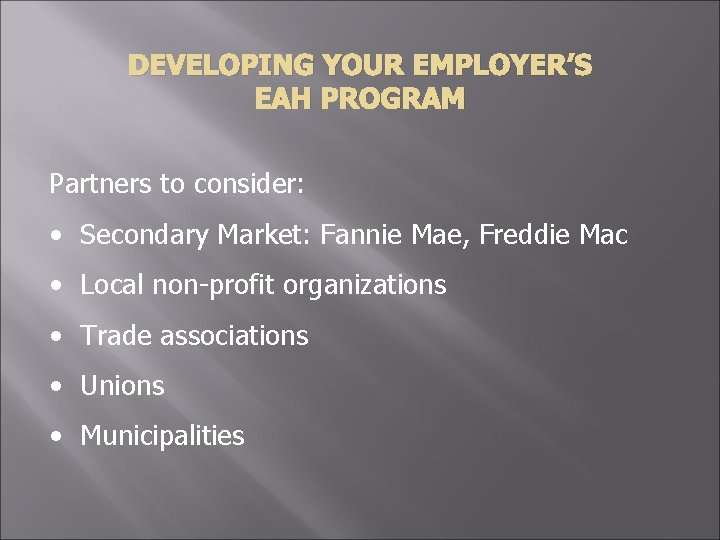 DEVELOPING YOUR EMPLOYER'S EAH PROGRAM

Partners to consider:

• Secondary Market: Fannie Mae, Freddie Mac
• Local non-profit organizations
• Trade associations
• Unions
• Municipalities